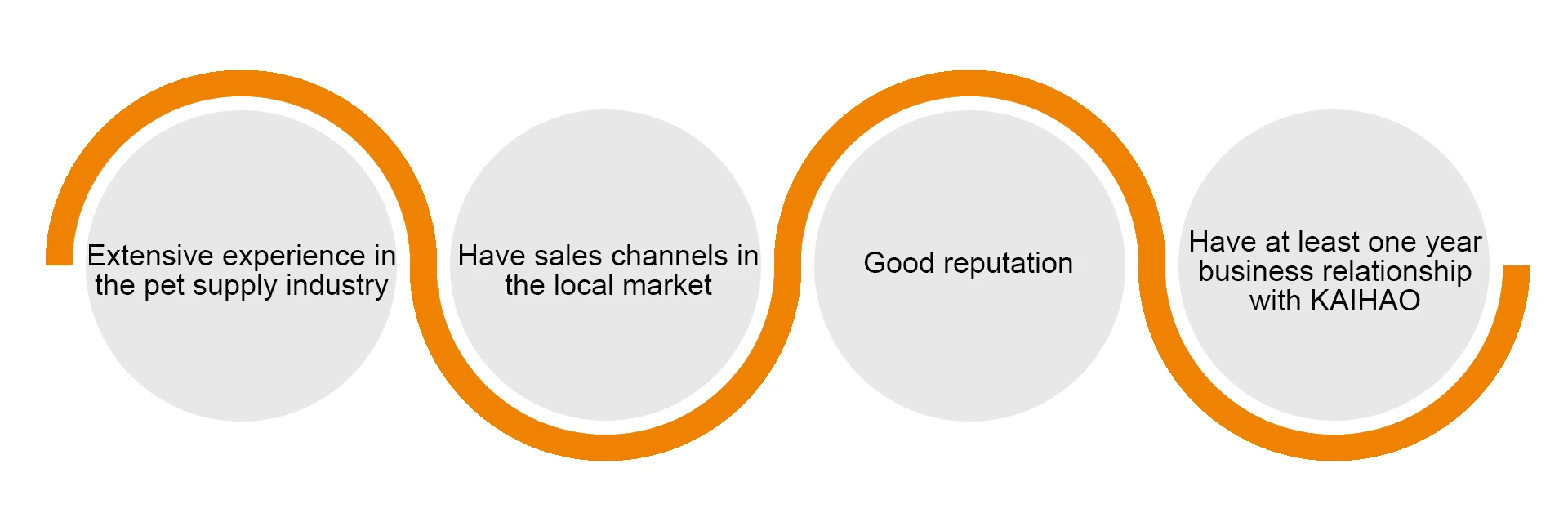 Extensive experience in the pet supply industry

Have sales channels in the local market

Good reputation

Have at least one year business relationship with KAIHAO